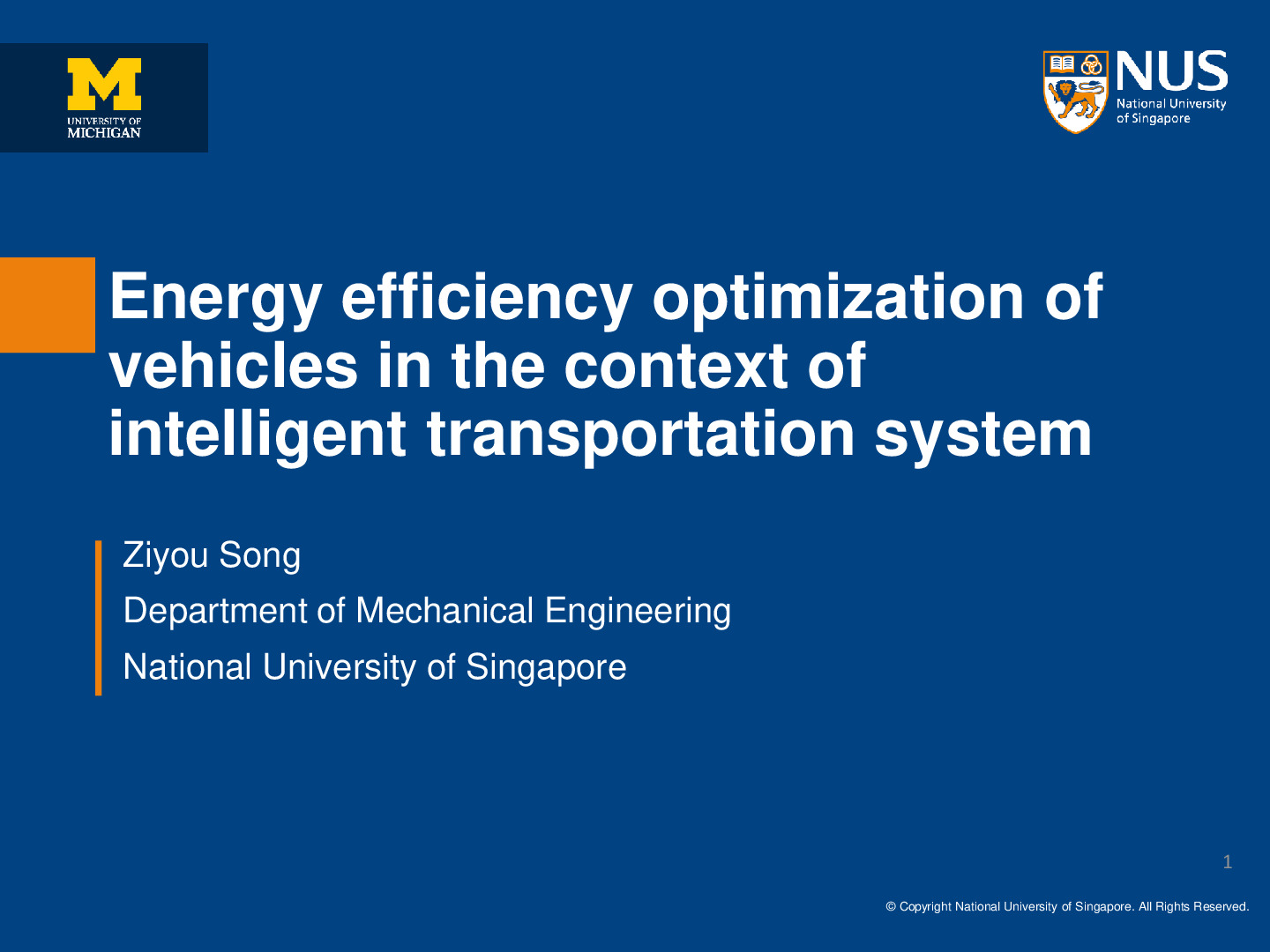 M
UNIVERSITY OF
MICHIGAN

NUS
National University
of Singapore

Energy efficiency optimization of vehicles in the context of intelligent transportation system

Ziyou Song
Department of Mechanical Engineering
National University of Singapore

1

© Copyright National University of Singapore. All Rights Reserved.